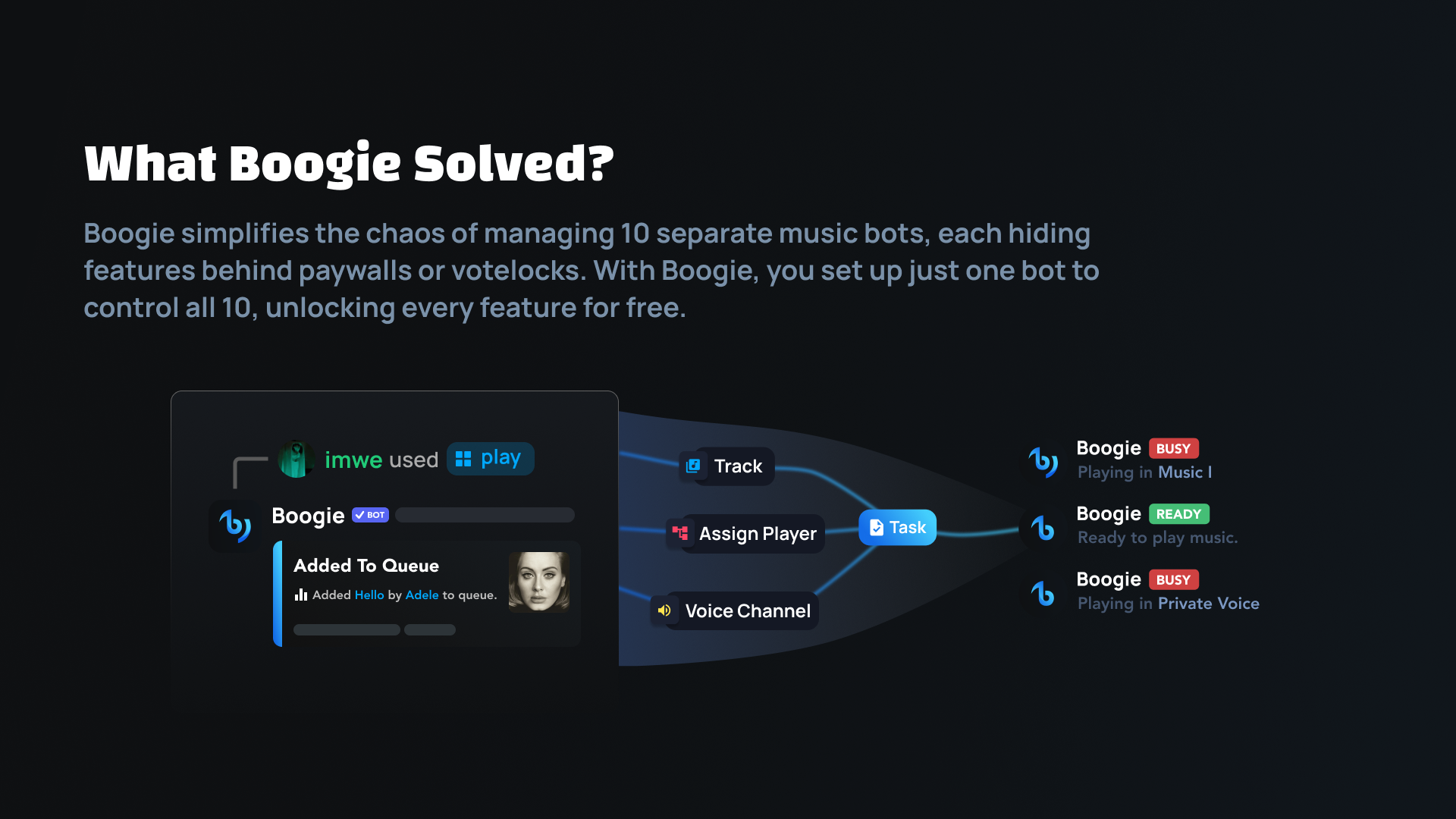 What Boogie Solved?

Boogie simplifies the chaos of managing 10 separate music bots, each hiding features behind paywalls or votelocks. With Boogie, you set up just one bot to control all 10, unlocking every feature for free.

imwe used play

Boogie BOT

Added To Queue

Added Hello by Adele to queue.

Track

Assign Player

Voice Channel

Task

Boogie BUSY
Playing in Music I

Boogie READY
Ready to play music.

Boogie BUSY
Playing in Private Voice